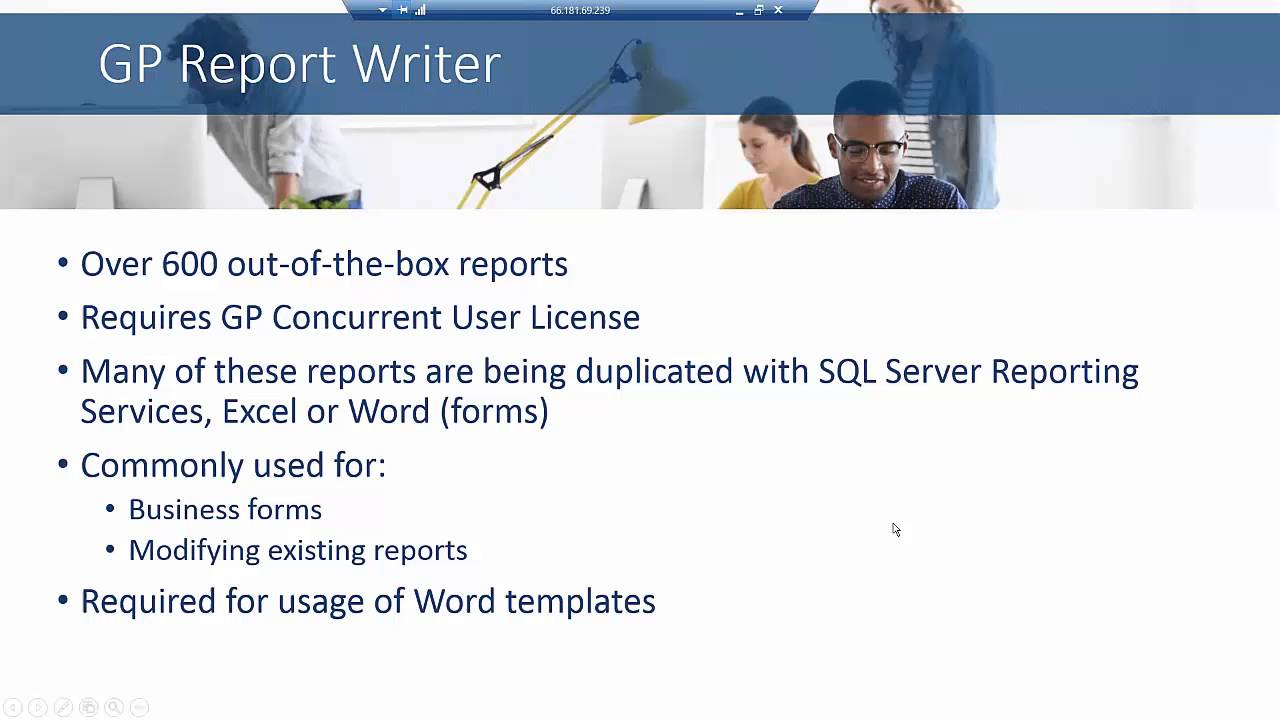 66.181.69.239

GP Report Writer

• Over 600 out-of-the-box reports
• Requires GP Concurrent User License
• Many of these reports are being duplicated with SQL Server Reporting Services, Excel or Word (forms)
• Commonly used for:
  • Business forms
  • Modifying existing reports
• Required for usage of Word templates